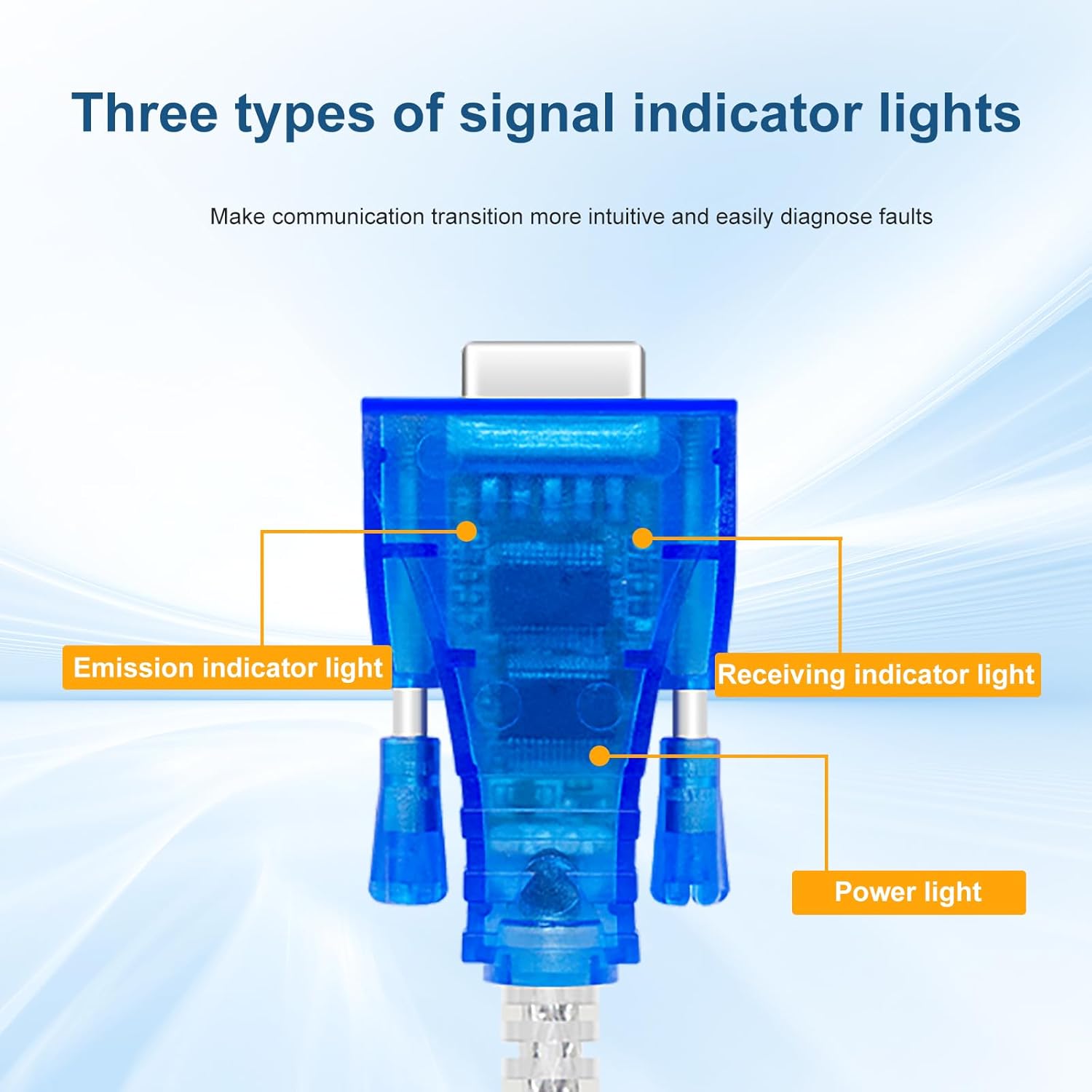 Three types of signal indicator lights

Make communication transition more intuitive and easily diagnose faults

Emission indicator light

Receiving indicator light

Power light